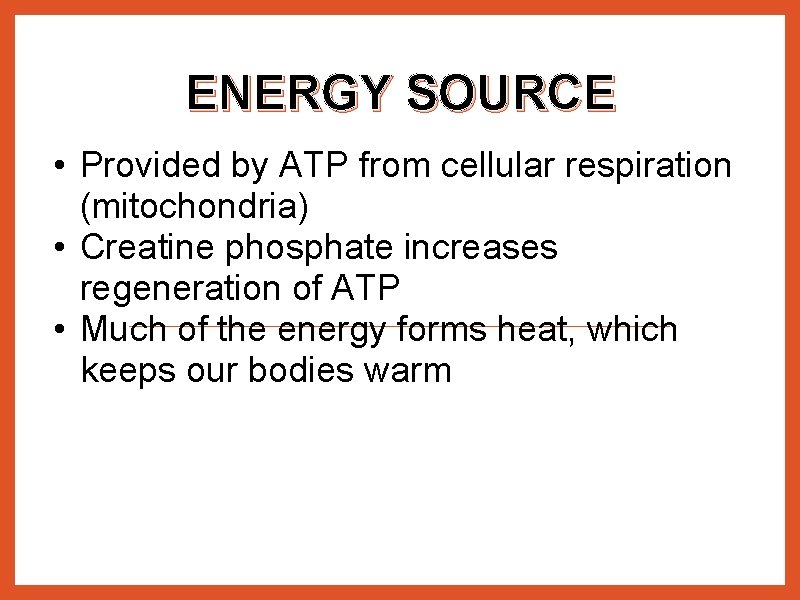 ENERGY SOURCE

• Provided by ATP from cellular respiration (mitochondria)
• Creatine phosphate increases regeneration of ATP
• Much of the energy forms heat, which keeps our bodies warm